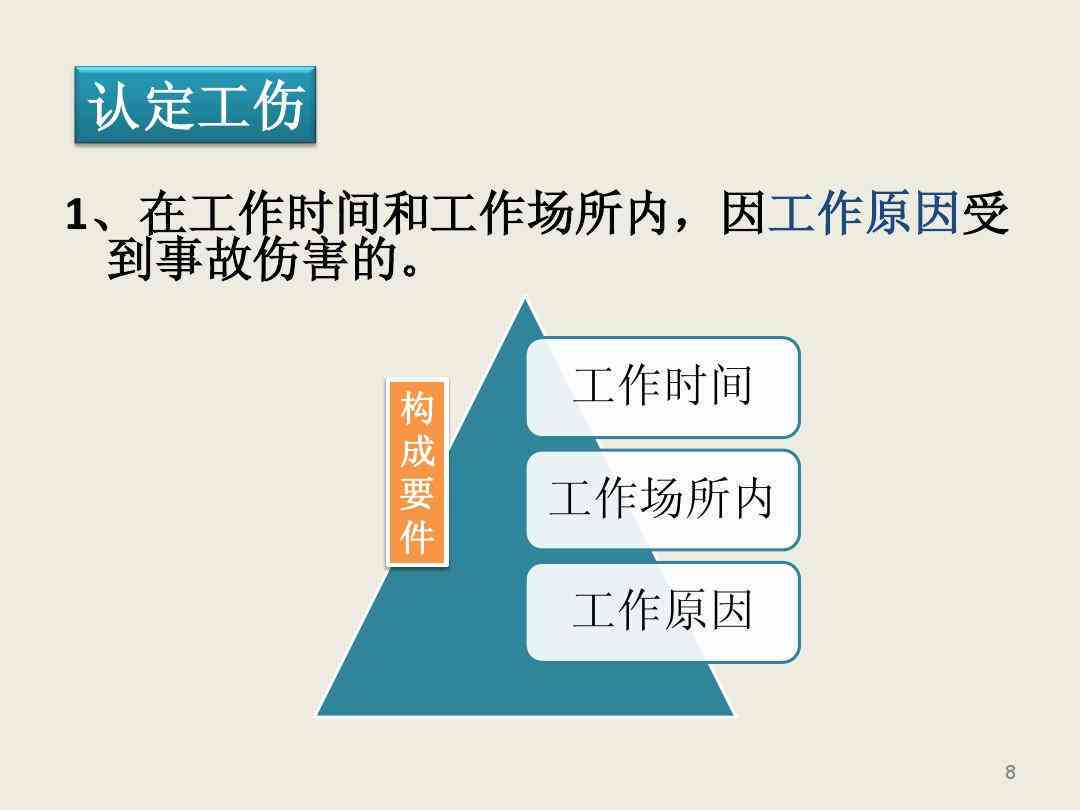 认定工伤

1、在工作时间和工作场所内，因工作原因受到事故伤害的。

构成要件

工作时间

工作场所内

工作原因

8